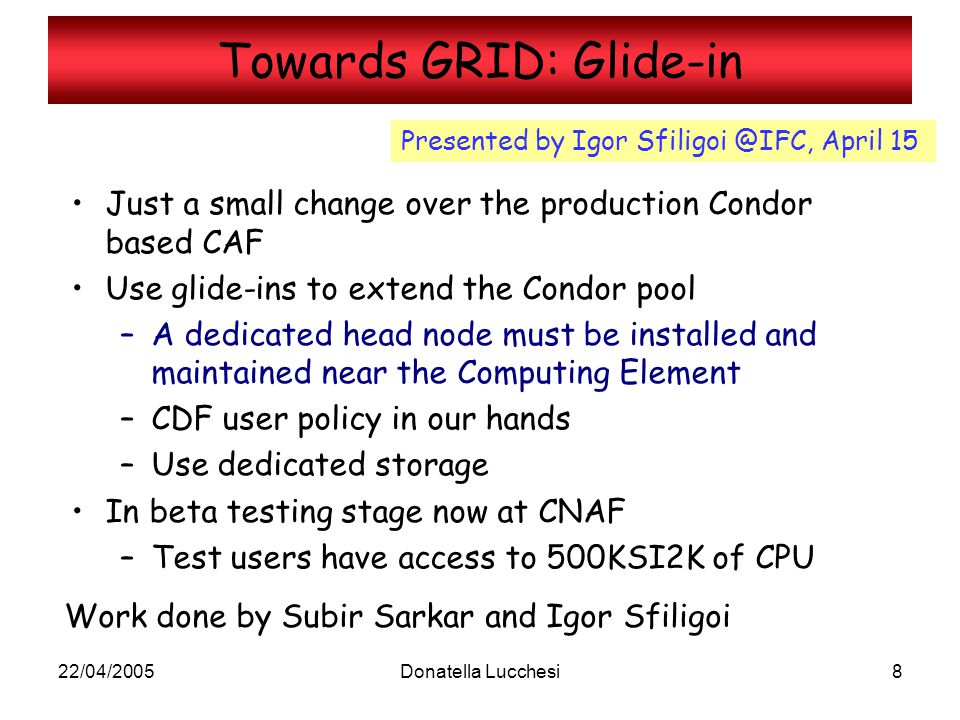 Towards GRID: Glide-in

Presented by Igor Sfiligoi @IFC, April 15

• Just a small change over the production Condor based CAF
• Use glide-ins to extend the Condor pool
– A dedicated head node must be installed and maintained near the Computing Element
– CDF user policy in our hands
– Use dedicated storage
• In beta testing stage now at CNAF
– Test users have access to 500KSI2K of CPU

Work done by Subir Sarkar and Igor Sfiligoi

22/04/2005 Donatella Lucchesi 8